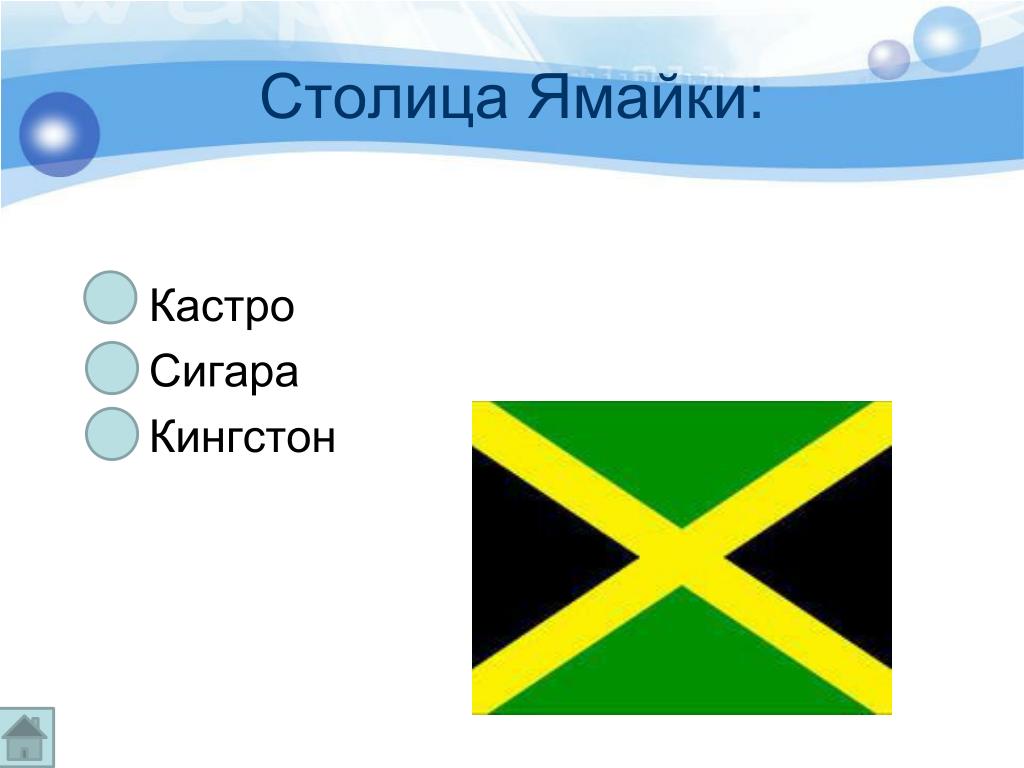 Столица Ямайки:

Кастро
Сигара
Кингстон